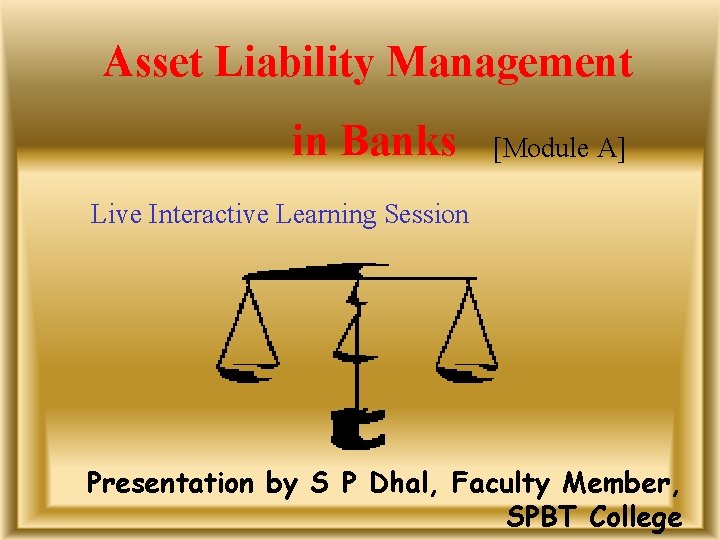 Asset Liability Management in Banks [Module A]

Live Interactive Learning Session

Presentation by S P Dhal, Faculty Member, SPBT College